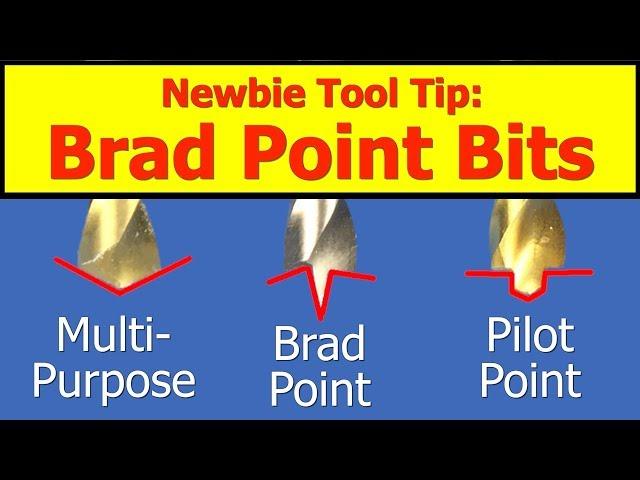 Newbie Tool Tip:
Brad Point Bits

Multi-Purpose

Brad Point

Pilot Point